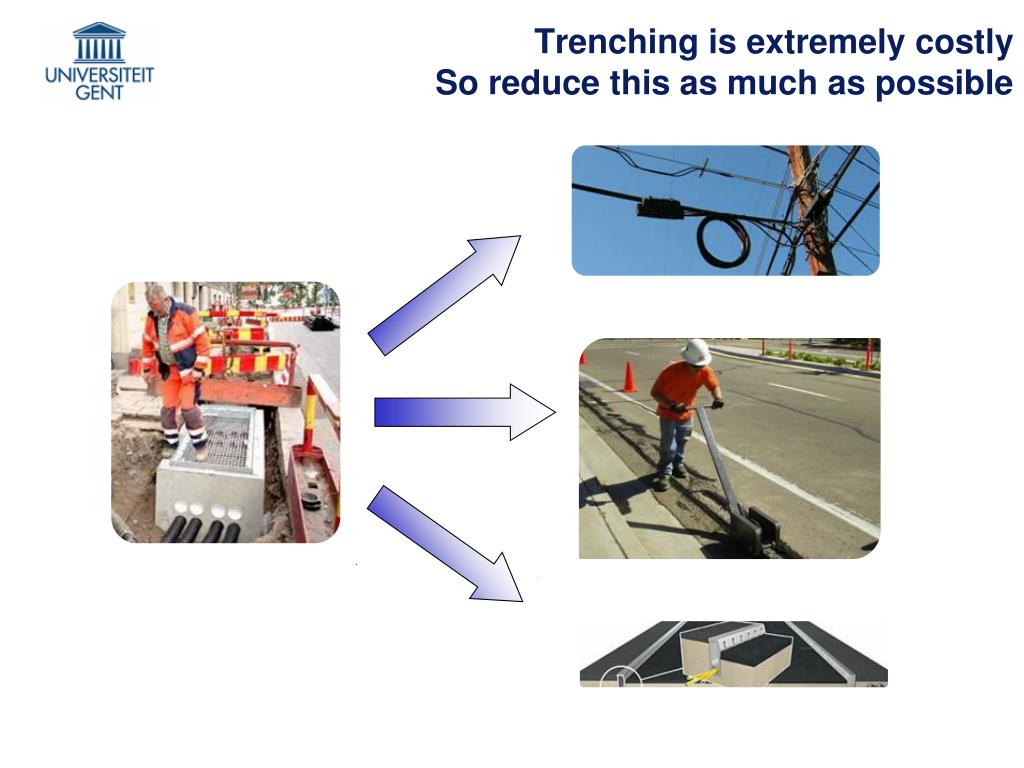 UNIVERSITEIT GENT

Trenching is extremely costly
So reduce this as much as possible